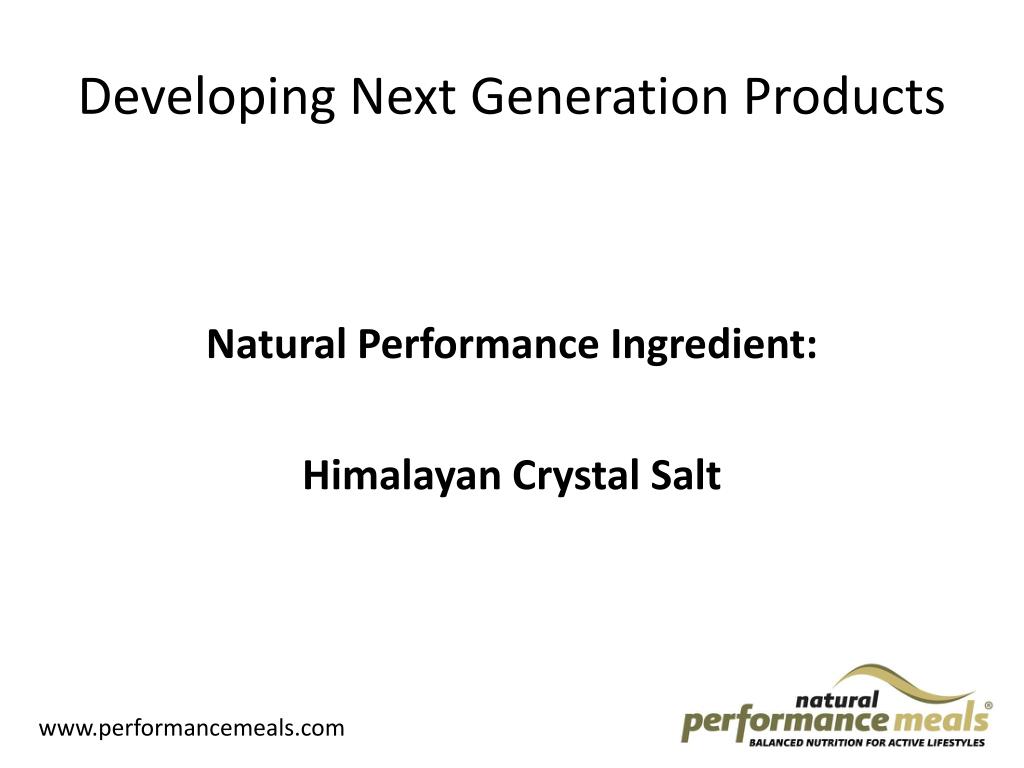 Developing Next Generation Products

Natural Performance Ingredient:

Himalayan Crystal Salt

www.performancemeals.com

natural performance meals®
BALANCED NUTRITION FOR ACTIVE LIFESTYLES